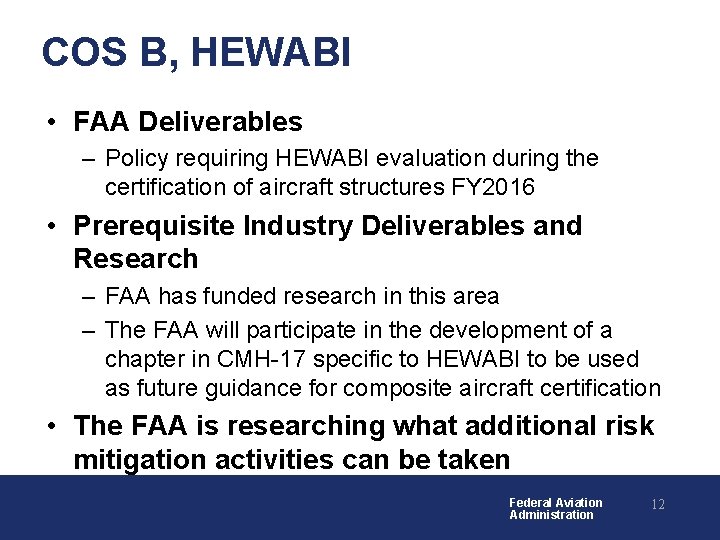 COS B, HEWABI

• FAA Deliverables
– Policy requiring HEWABI evaluation during the certification of aircraft structures FY2016

• Prerequisite Industry Deliverables and Research
– FAA has funded research in this area
– The FAA will participate in the development of a chapter in CMH-17 specific to HEWABI to be used as future guidance for composite aircraft certification

• The FAA is researching what additional risk mitigation activities can be taken

Federal Aviation Administration

12